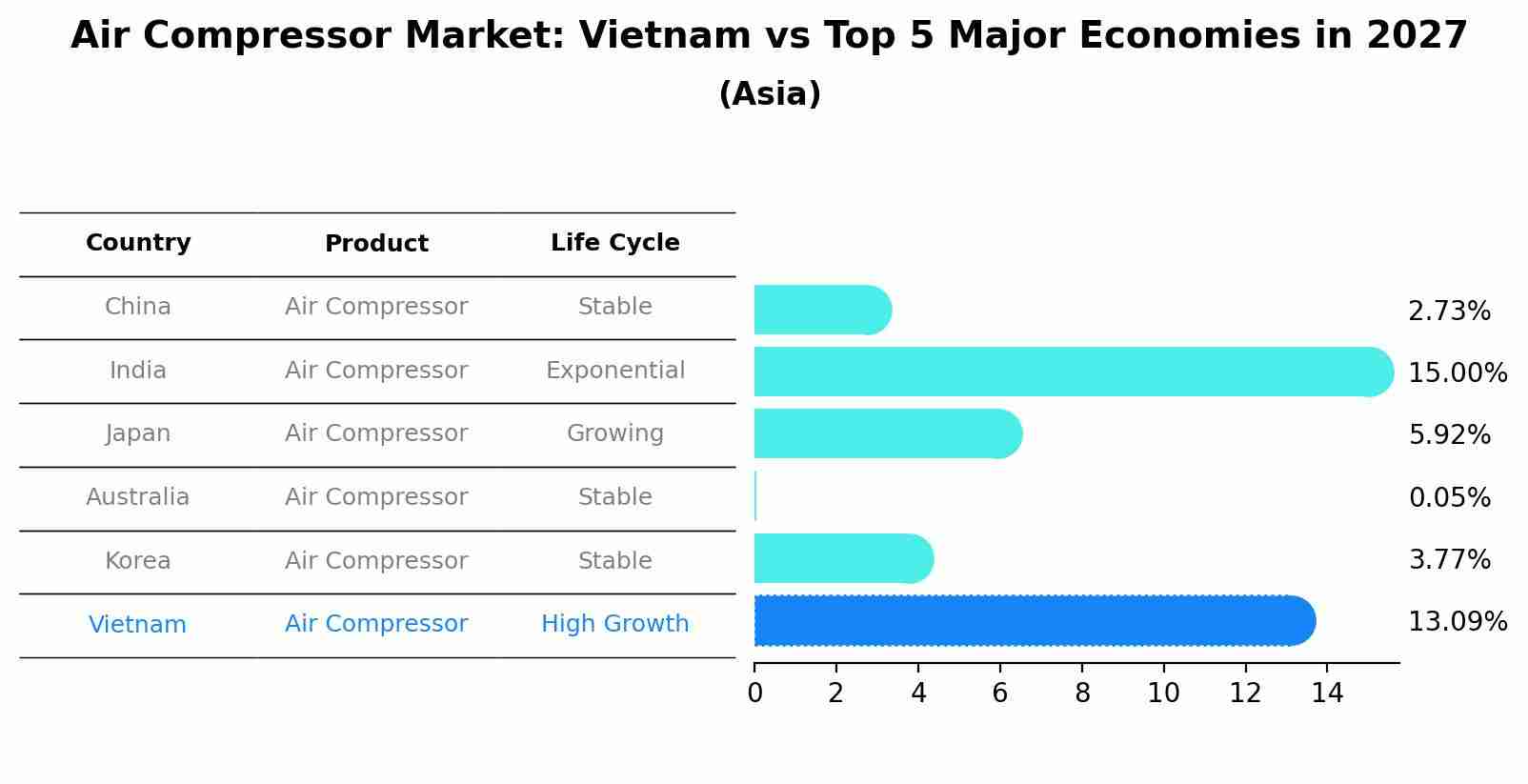 Air Compressor Market: Vietnam vs Top 5 Major Economies in 2027
(Asia)

| Country | Product | Life Cycle | |
|---|---|---|---|
| China | Air Compressor | Stable | 2.73% |
| India | Air Compressor | Exponential | 15.00% |
| Japan | Air Compressor | Growing | 5.92% |
| Australia | Air Compressor | Stable | 0.05% |
| Korea | Air Compressor | Stable | 3.77% |
| Vietnam | Air Compressor | High Growth | 13.09% |

0 2 4 6 8 10 12 14